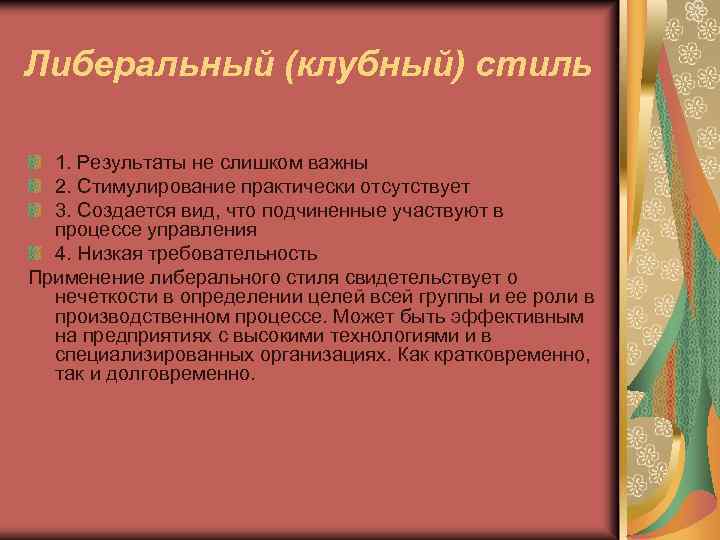 Либеральный (клубный) стиль

1. Результаты не слишком важны
2. Стимулирование практически отсутствует
3. Создается вид, что подчиненные участвуют в процессе управления
4. Низкая требовательность

Применение либерального стиля свидетельствует о нечеткости в определении целей всей группы и ее роли в производственном процессе. Может быть эффективным на предприятиях с высокими технологиями и в специализированных организациях. Как кратковременно, так и долговременно.